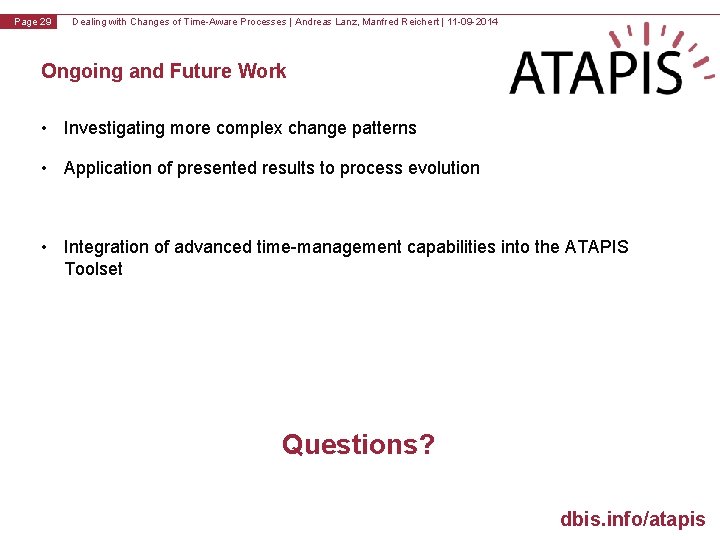 Page 29 Dealing with Changes of Time-Aware Processes | Andreas Lanz, Manfred Reichert | 11-09-2014

ATAPIS

Ongoing and Future Work

• Investigating more complex change patterns

• Application of presented results to process evolution

• Integration of advanced time-management capabilities into the ATAPIS Toolset

Questions?

dbis.info/atapis